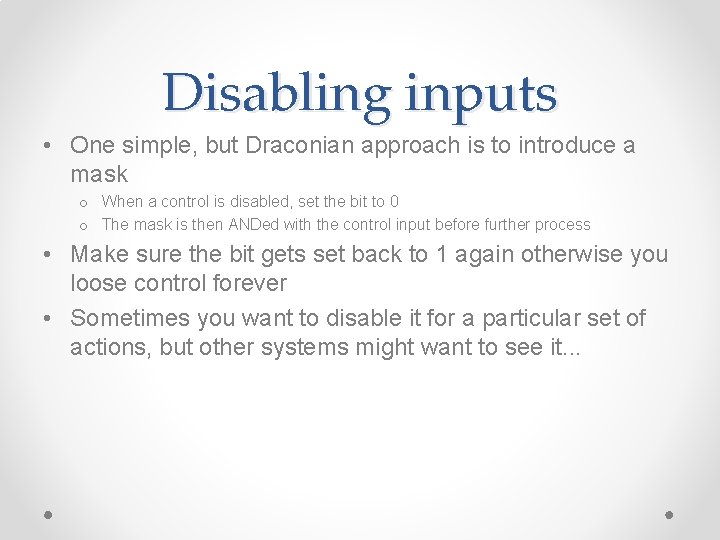 Disabling inputs

• One simple, but Draconian approach is to introduce a mask
  o When a control is disabled, set the bit to 0
  o The mask is then ANDed with the control input before further process
• Make sure the bit gets set back to 1 again otherwise you loose control forever
• Sometimes you want to disable it for a particular set of actions, but other systems might want to see it...